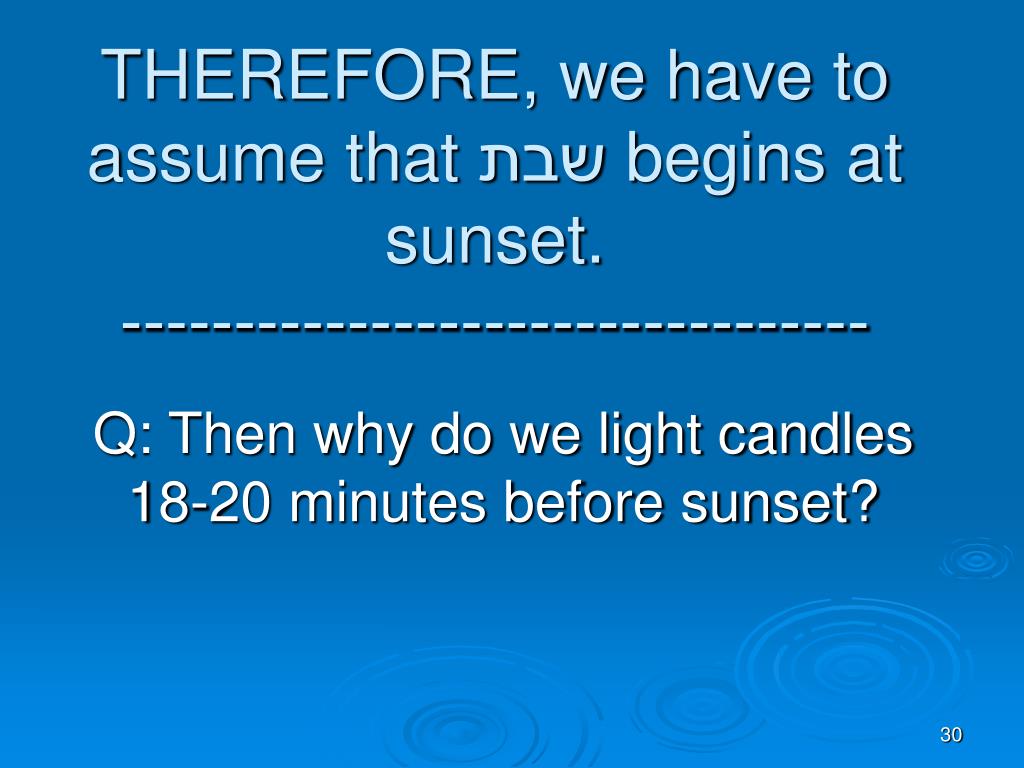 THEREFORE, we have to assume that שבת begins at sunset.
---------------------------------

Q: Then why do we light candles 18-20 minutes before sunset?

30